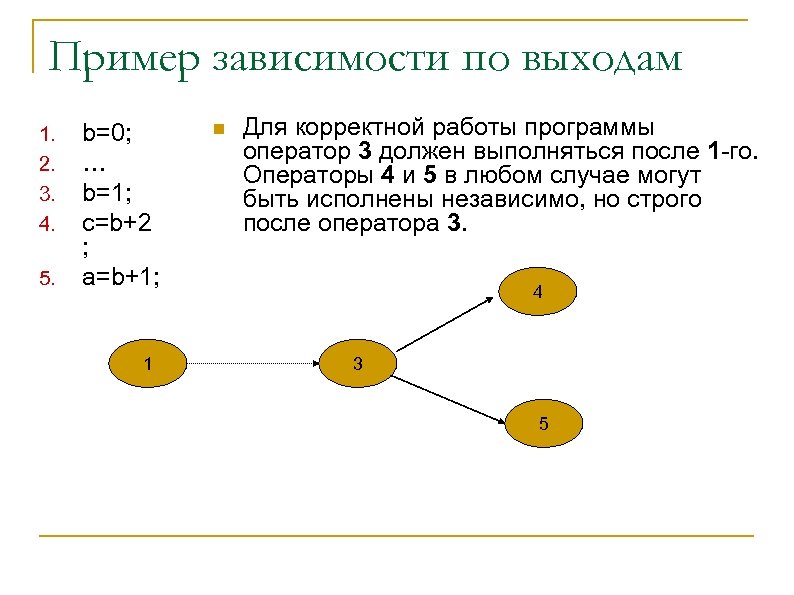 Пример зависимости по выходам

1. b=0;
2. …
3. b=1;
4. c=b+2 ;
5. a=b+1;

Для корректной работы программы оператор 3 должен выполняться после 1-го. Операторы 4 и 5 в любом случае могут быть исполнены независимо, но строго после оператора 3.

4
1
3
5